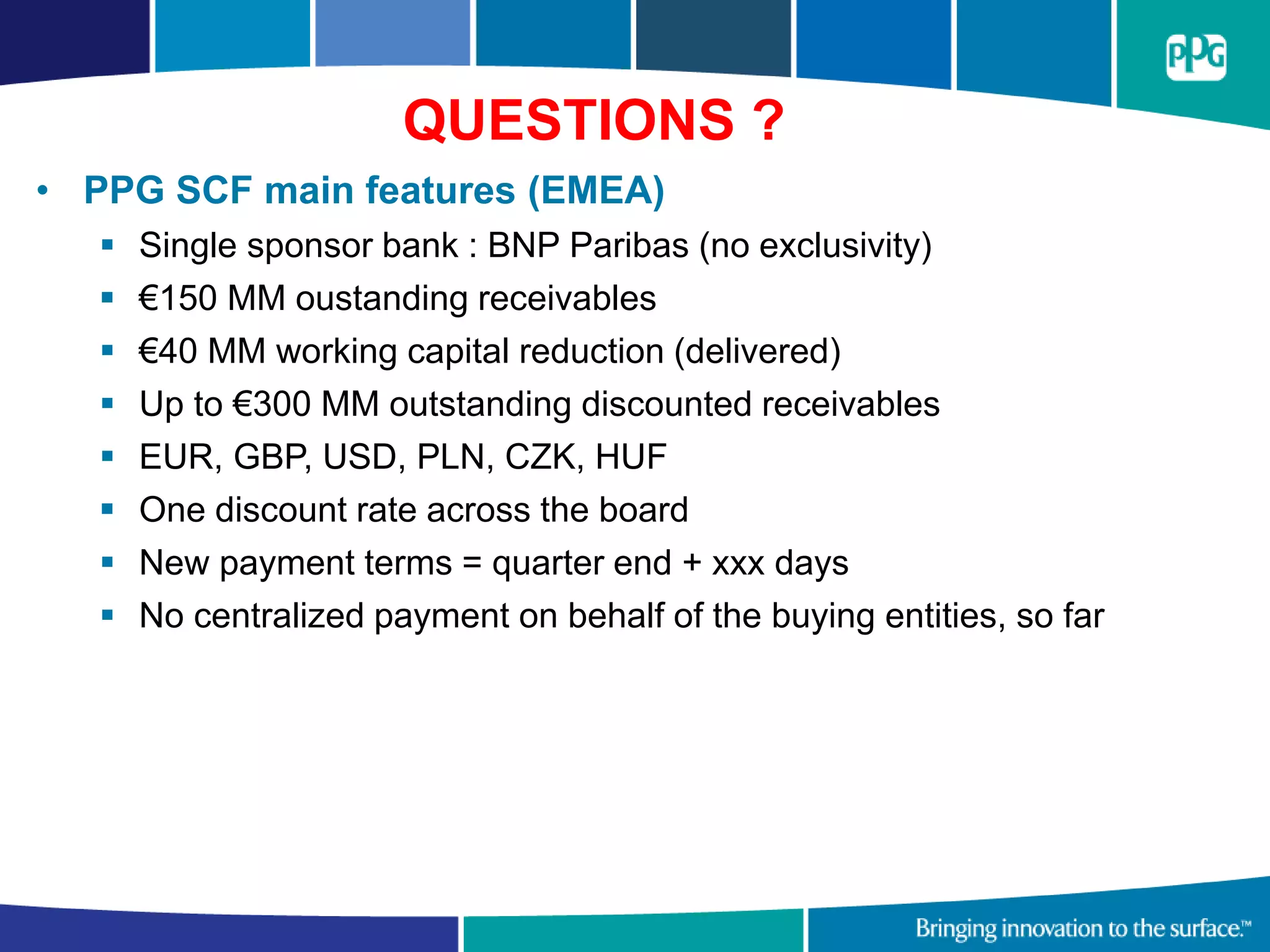 PPG

QUESTIONS ?

• PPG SCF main features (EMEA)
 ▪ Single sponsor bank : BNP Paribas (no exclusivity)
 ▪ €150 MM oustanding receivables
 ▪ €40 MM working capital reduction (delivered)
 ▪ Up to €300 MM outstanding discounted receivables
 ▪ EUR, GBP, USD, PLN, CZK, HUF
 ▪ One discount rate across the board
 ▪ New payment terms = quarter end + xxx days
 ▪ No centralized payment on behalf of the buying entities, so far

Bringing innovation to the surface.™